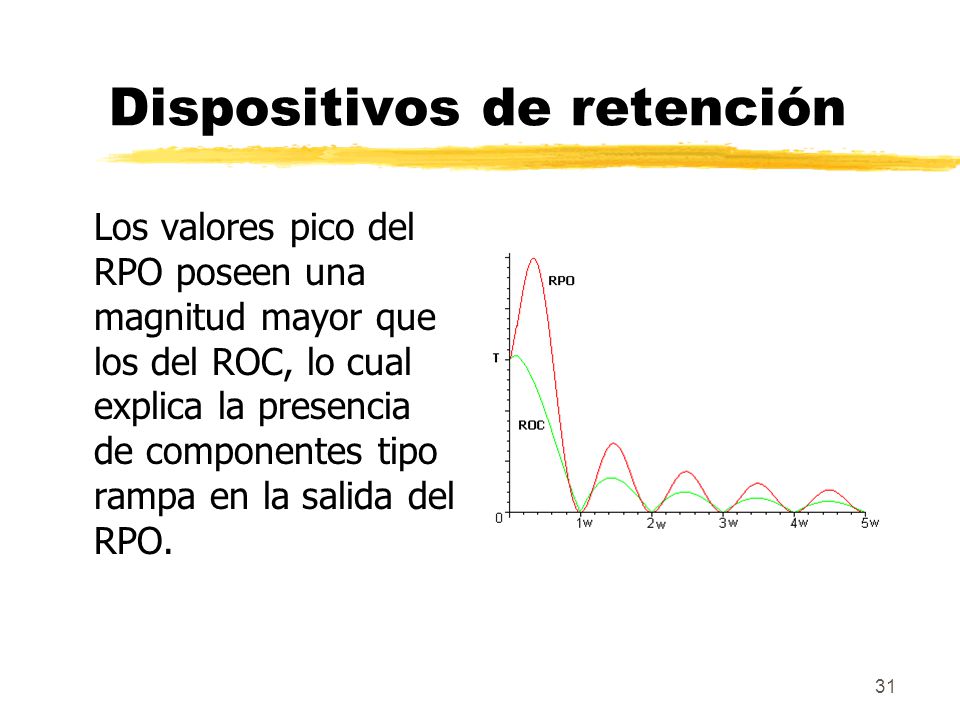 Dispositivos de retención

Los valores pico del RPO poseen una magnitud mayor que los del ROC, lo cual explica la presencia de componentes tipo rampa en la salida del RPO.

RPO
T
ROC
0
1w
2w
3w
4w
5w

31